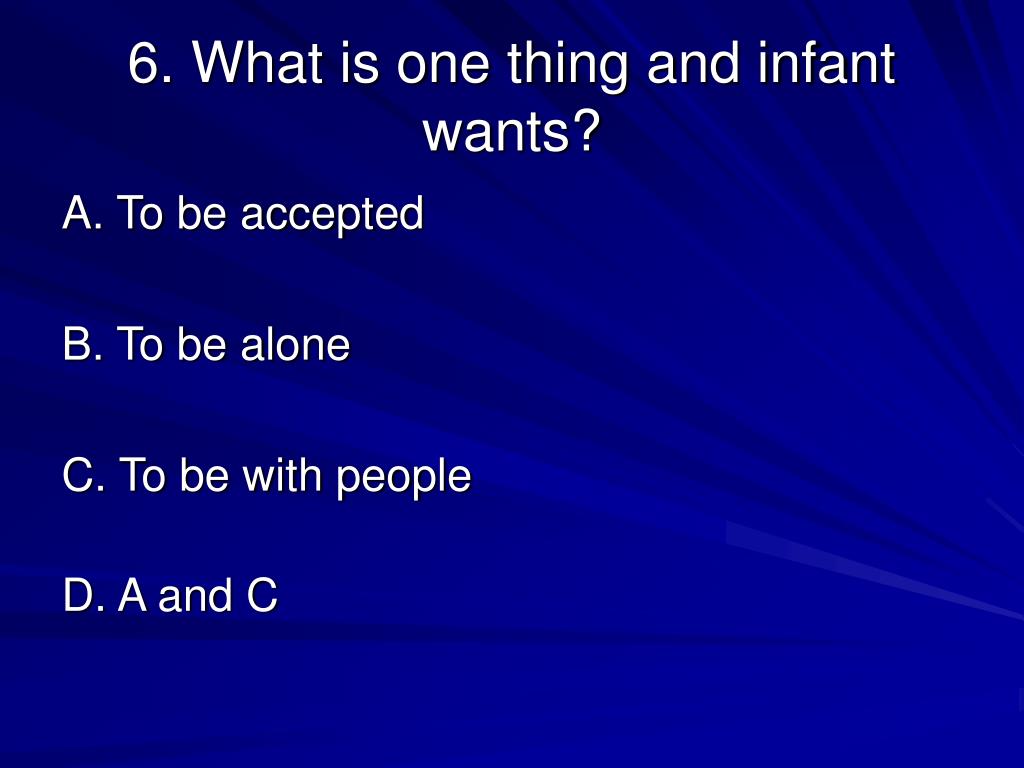 6. What is one thing and infant wants?

A. To be accepted

B. To be alone

C. To be with people

D. A and C